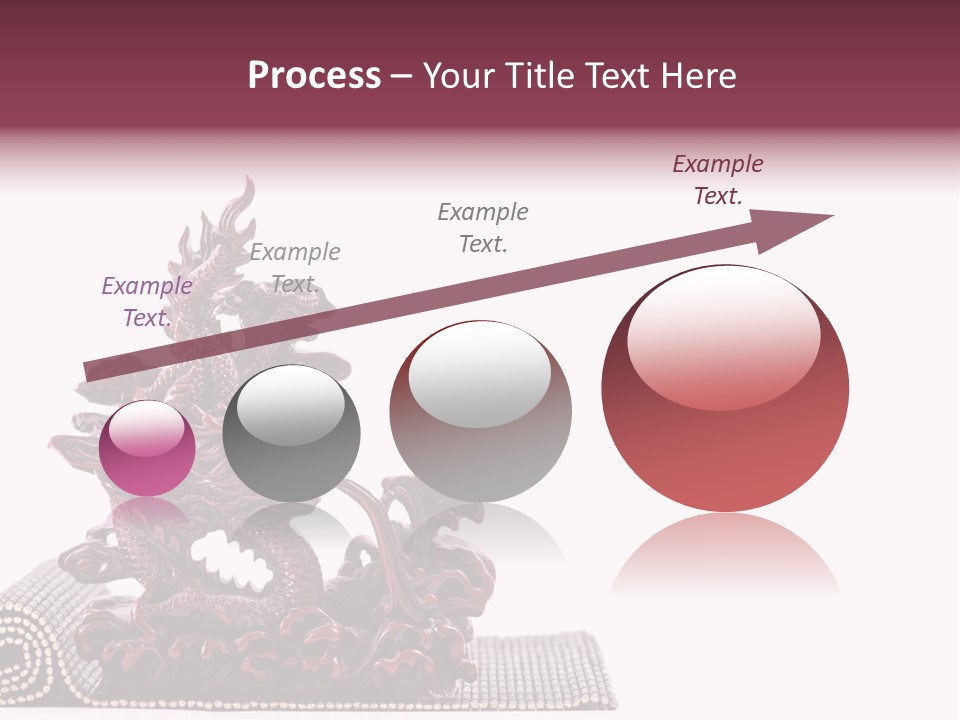 Process – Your Title Text Here

Example Text.

Example Text.

Example Text.

Example Text.